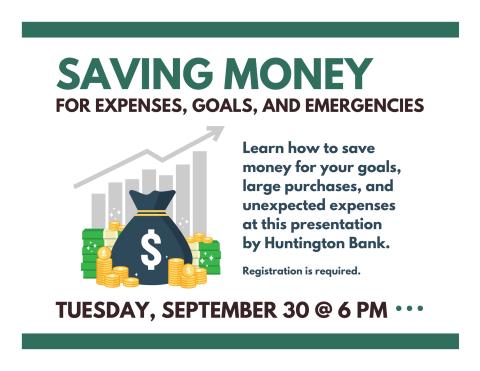 SAVING MONEY
FOR EXPENSES, GOALS, AND EMERGENCIES

$

Learn how to save money for your goals, large purchases, and unexpected expenses at this presentation by Huntington Bank.

Registration is required.

TUESDAY, SEPTEMBER 30 @ 6 PM